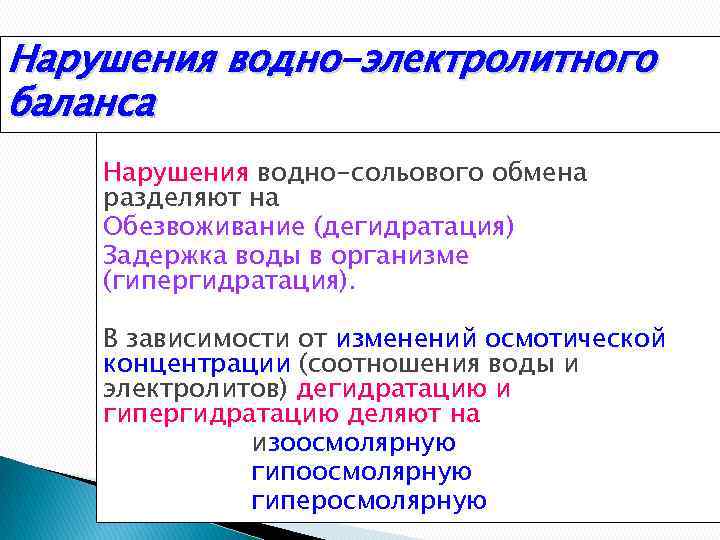 Нарушения водно-электролитного баланса

Нарушения водно-сольового обмена разделяют на
Обезвоживание (дегидратация)
Задержка воды в организме (гипергидратация).

В зависимости от изменений осмотической концентрации (соотношения воды и электролитов) дегидратацию и гипергидратацию деляют на
изоосмолярную
гипоосмолярную
гиперосмолярную